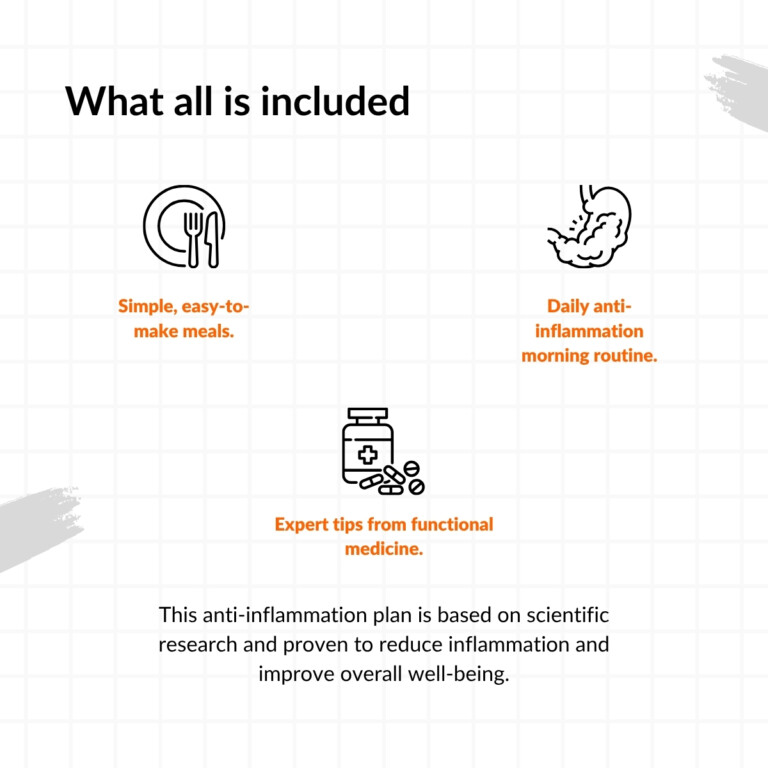 What all is included

Simple, easy-to-make meals.

Daily anti-inflammation morning routine.

Expert tips from functional medicine.

This anti-inflammation plan is based on scientific research and proven to reduce inflammation and improve overall well-being.